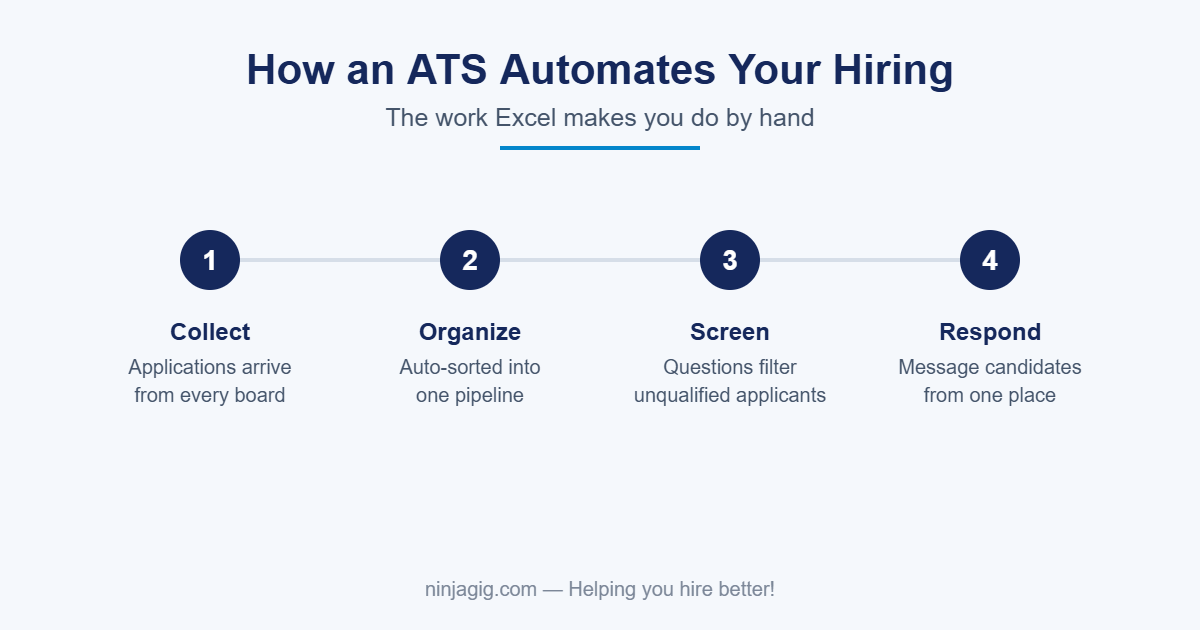 How an ATS Automates Your Hiring

The work Excel makes you do by hand

1

Collect

Applications arrive from every board

2

Organize

Auto-sorted into one pipeline

3

Screen

Questions filter unqualified applicants

4

Respond

Message candidates from one place

ninjagig.com — Helping you hire better!